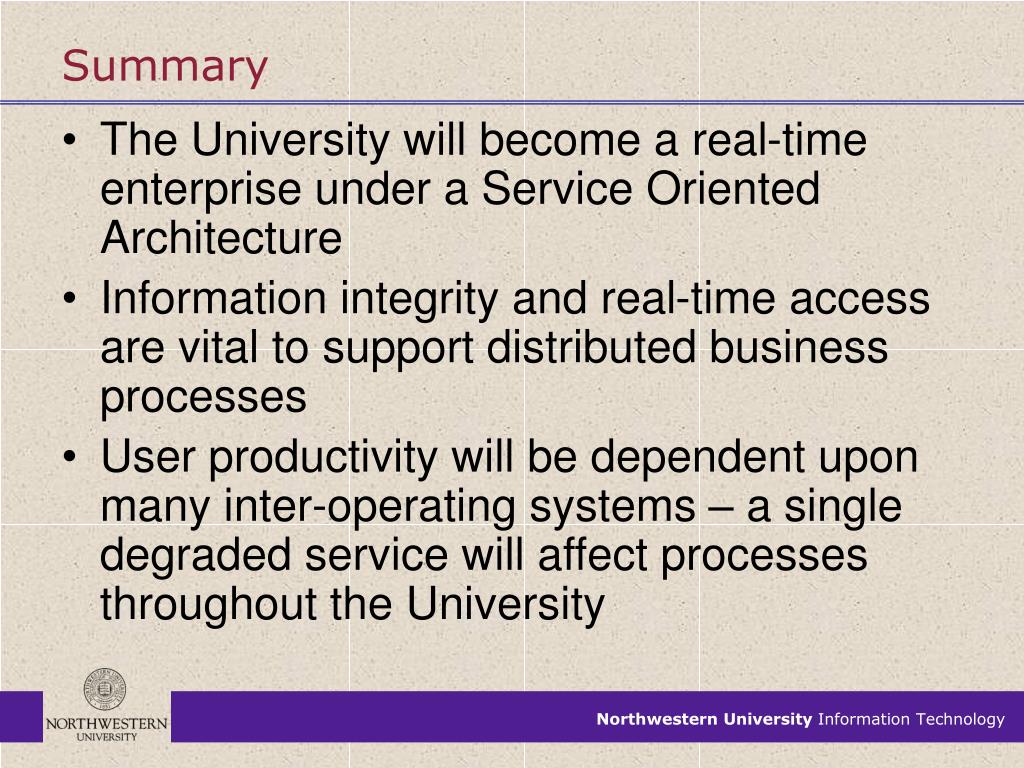 Summary

• The University will become a real-time enterprise under a Service Oriented Architecture
• Information integrity and real-time access are vital to support distributed business processes
• User productivity will be dependent upon many inter-operating systems – a single degraded service will affect processes throughout the University

NORTHWESTERN UNIVERSITY

Northwestern University Information Technology